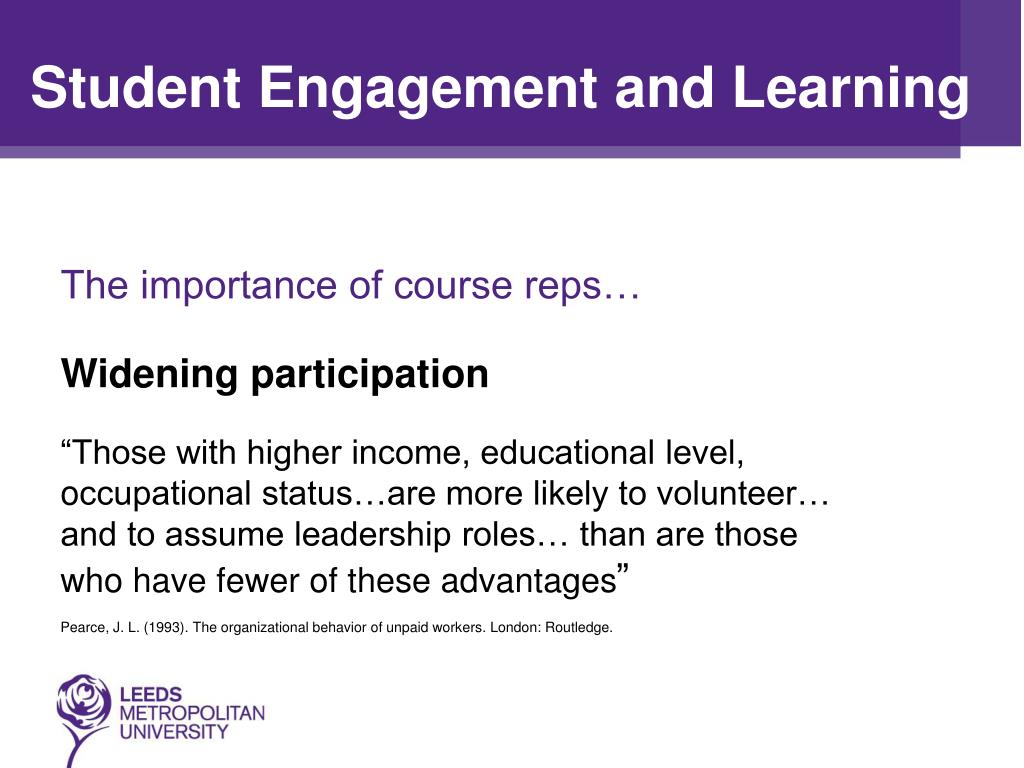 Student Engagement and Learning

The importance of course reps…

Widening participation

“Those with higher income, educational level, occupational status…are more likely to volunteer… and to assume leadership roles… than are those who have fewer of these advantages”

Pearce, J. L. (1993). The organizational behavior of unpaid workers. London: Routledge.

LEEDS
METROPOLITAN
UNIVERSITY